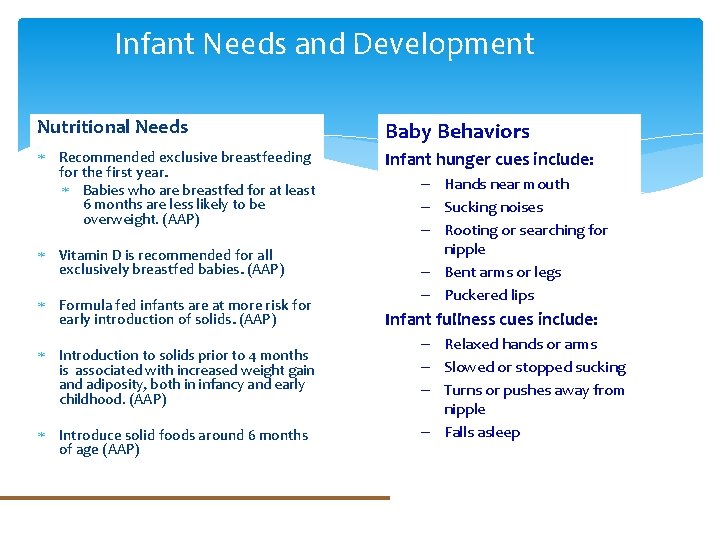 Infant Needs and Development

Nutritional Needs

* Recommended exclusive breastfeeding for the first year.
  * Babies who are breastfed for at least 6 months are less likely to be overweight. (AAP)

* Vitamin D is recommended for all exclusively breastfed babies. (AAP)

* Formula fed infants are at more risk for early introduction of solids. (AAP)

* Introduction to solids prior to 4 months is associated with increased weight gain and adiposity, both in infancy and early childhood. (AAP)

* Introduce solid foods around 6 months of age (AAP)

Baby Behaviors

Infant hunger cues include:

– Hands near mouth
– Sucking noises
– Rooting or searching for nipple
– Bent arms or legs
– Puckered lips

Infant fullness cues include:

– Relaxed hands or arms
– Slowed or stopped sucking
– Turns or pushes away from nipple
– Falls asleep